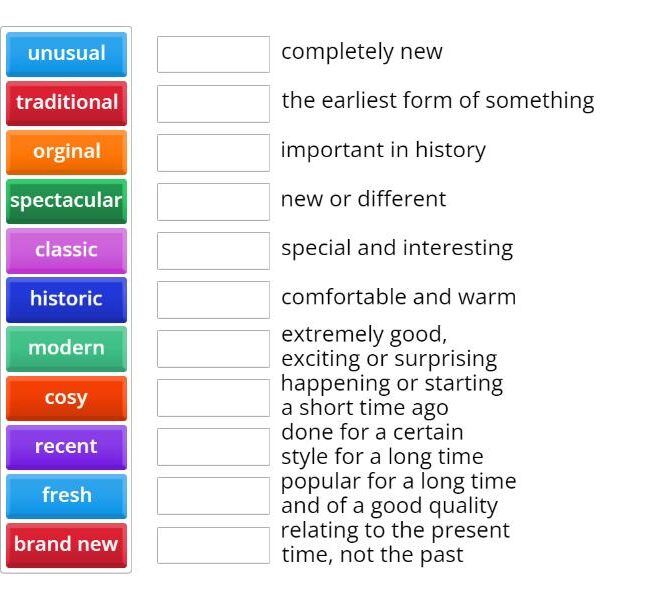 unusual
traditional
orginal
spectacular
classic
historic
modern
cosy
recent
fresh
brand new

completely new

the earliest form of something

important in history

new or different

special and interesting

comfortable and warm

extremely good, exciting or surprising

happening or starting a short time ago

done for a certain style for a long time

popular for a long time and of a good quality

relating to the present time, not the past